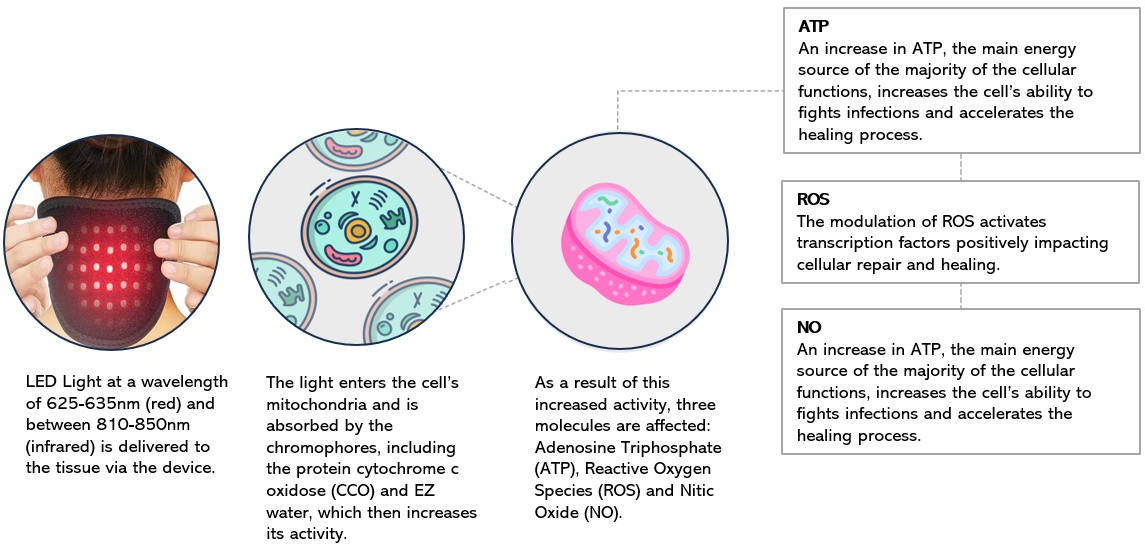 LED Light at a wavelength of 625-635nm (red) and between 810-850nm (infrared) is delivered to the tissue via the device.

The light enters the cell's mitochondria and is absorbed by the chromophores, including the protein cytochrome c oxidose (CCO) and EZ water, which then increases its activity.

As a result of this increased activity, three molecules are affected: Adenosine Triphosphate (ATP), Reactive Oxygen Species (ROS) and Nitic Oxide (NO).

ATP
An increase in ATP, the main energy source of the majority of the cellular functions, increases the cell's ability to fights infections and accelerates the healing process.

ROS
The modulation of ROS activates transcription factors positively impacting cellular repair and healing.

NO
An increase in ATP, the main energy source of the majority of the cellular functions, increases the cell's ability to fights infections and accelerates the healing process.